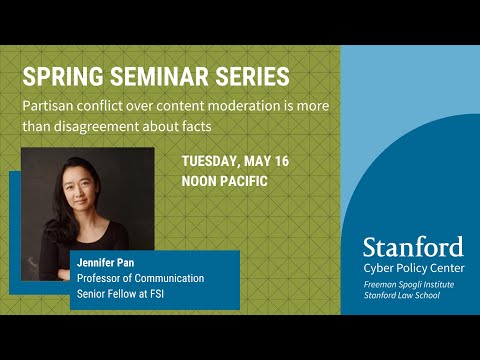 SPRING SEMINAR SERIES

Partisan conflict over content moderation is more than disagreement about facts

TUESDAY, MAY 16
NOON PACIFIC

Jennifer Pan
Professor of Communication
Senior Fellow at FSI

Stanford
Cyber Policy Center
Freeman Spogli Institute
Stanford Law School